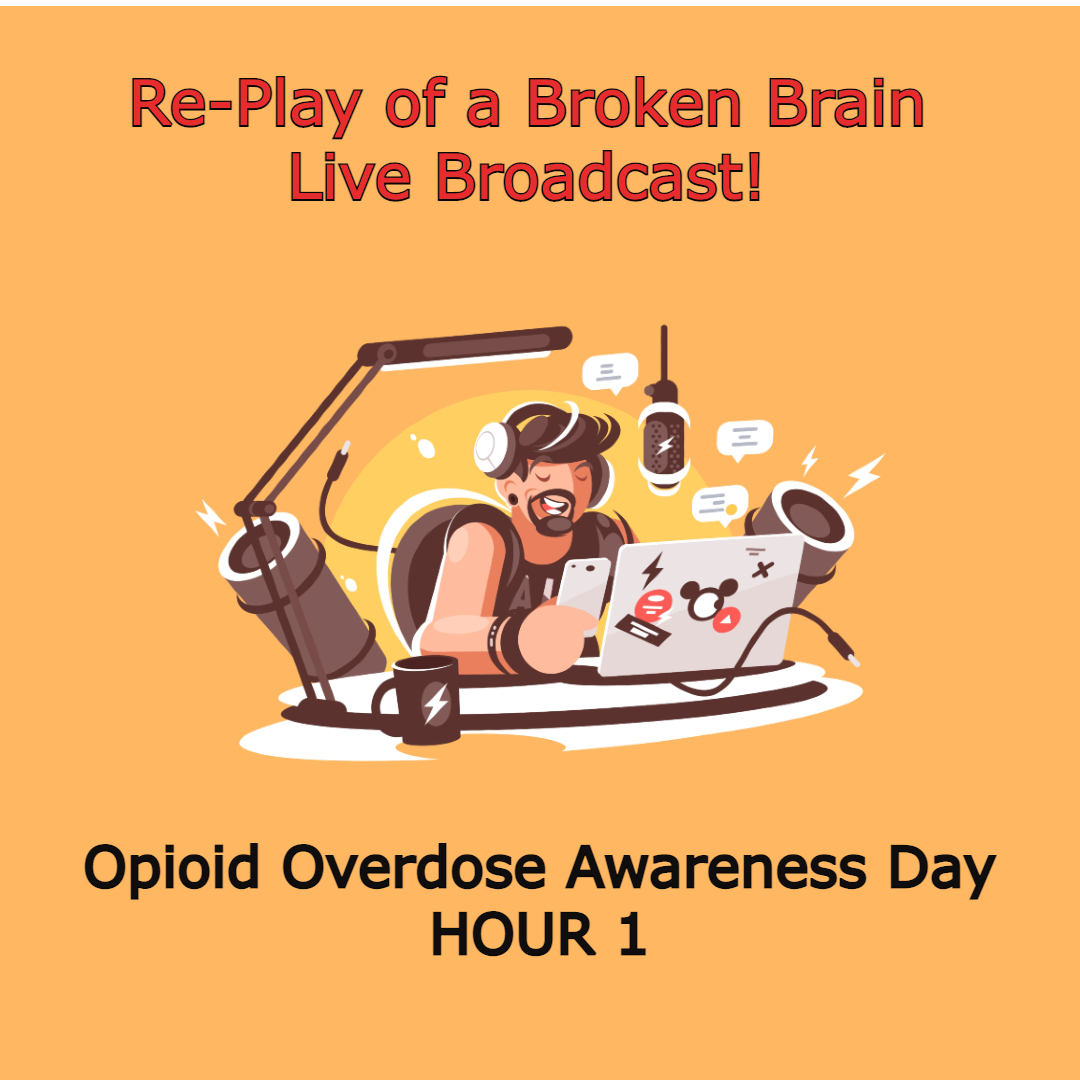 Re-Play of a Broken Brain
Live Broadcast!

Opioid Overdose Awareness Day
HOUR 1